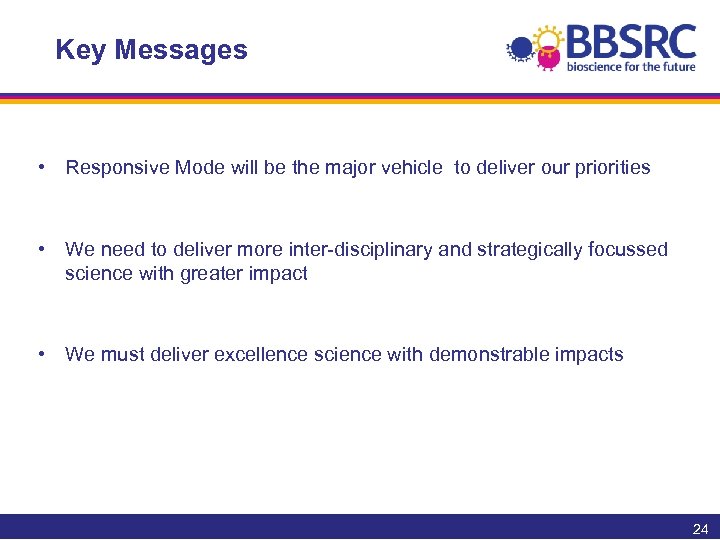 Key Messages

BBSRC
bioscience for the future

• Responsive Mode will be the major vehicle to deliver our priorities

• We need to deliver more inter-disciplinary and strategically focussed science with greater impact

• We must deliver excellence science with demonstrable impacts

24